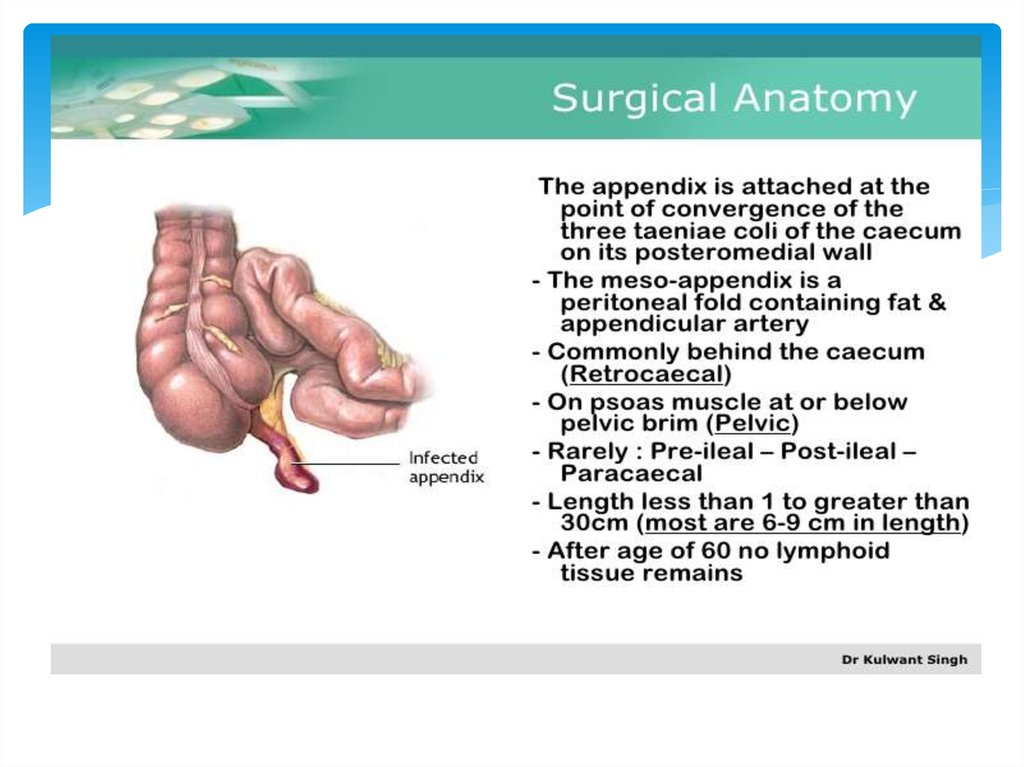 Surgical Anatomy

Infected appendix

The appendix is attached at the point of convergence of the three taeniae coli of the caecum on its posteromedial wall

- The meso-appendix is a peritoneal fold containing fat & appendicular artery

- Commonly behind the caecum (Retrocaecal)

- On psoas muscle at or below pelvic brim (Pelvic)

- Rarely : Pre-ileal – Post-ileal – Paracaecal

- Length less than 1 to greater than 30cm (most are 6-9 cm in length)

- After age of 60 no lymphoid tissue remains

Dr Kulwant Singh